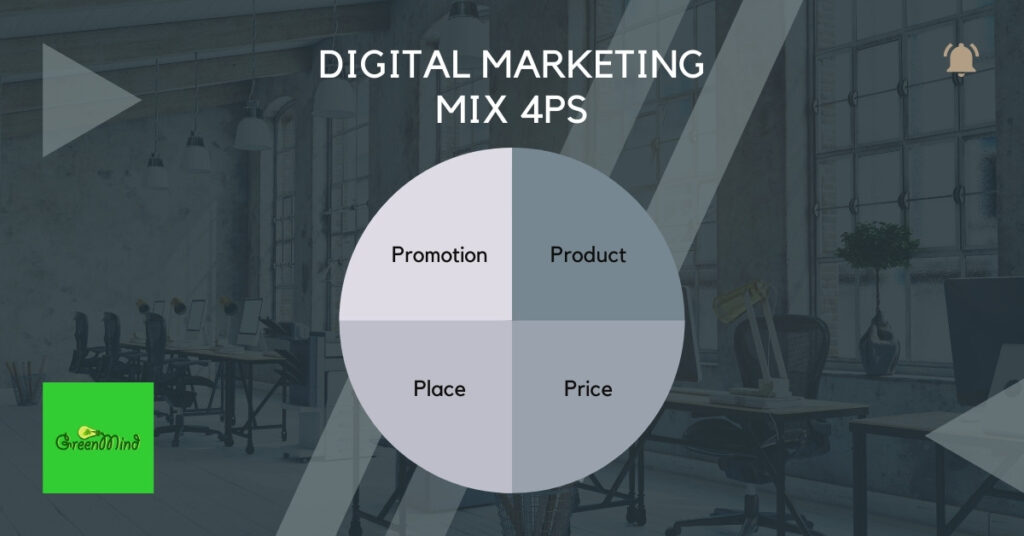 DIGITAL MARKETING MIX 4PS

Promotion

Product

Place

Price

GreenMind